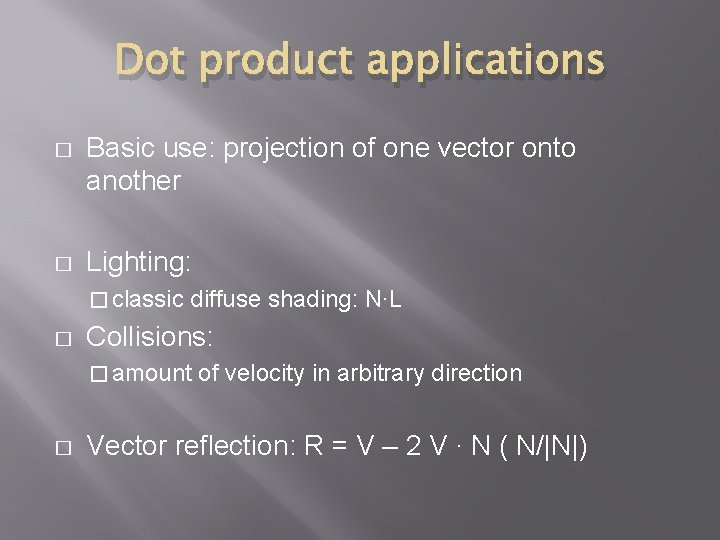 Dot product applications

□ Basic use: projection of one vector onto another

□ Lighting:

□ classic diffuse shading: N·L

□ Collisions:

□ amount of velocity in arbitrary direction

□ Vector reflection: R = V – 2 V · N ( N/|N|)